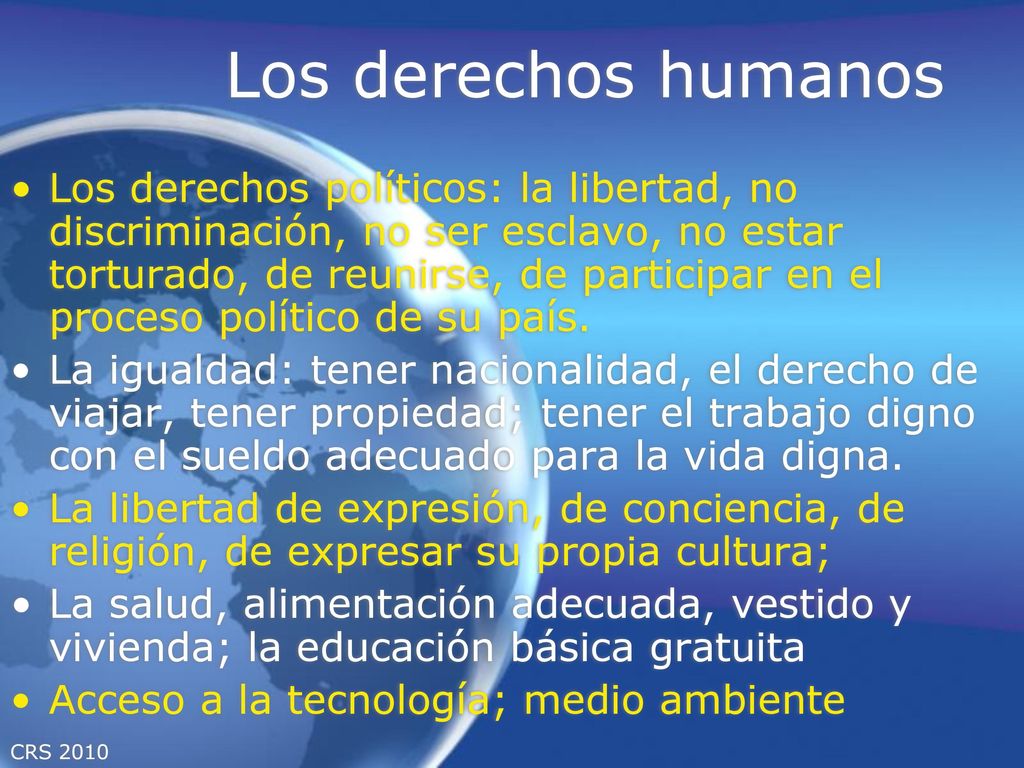 Los derechos humanos

• Los derechos políticos: la libertad, no discriminación, no ser esclavo, no estar torturado, de reunirse, de participar en el proceso político de su país.
• La igualdad: tener nacionalidad, el derecho de viajar, tener propiedad; tener el trabajo digno con el sueldo adecuado para la vida digna.
• La libertad de expresión, de conciencia, de religión, de expresar su propia cultura;
• La salud, alimentación adecuada, vestido y vivienda; la educación básica gratuita
• Acceso a la tecnología; medio ambiente

CRS 2010